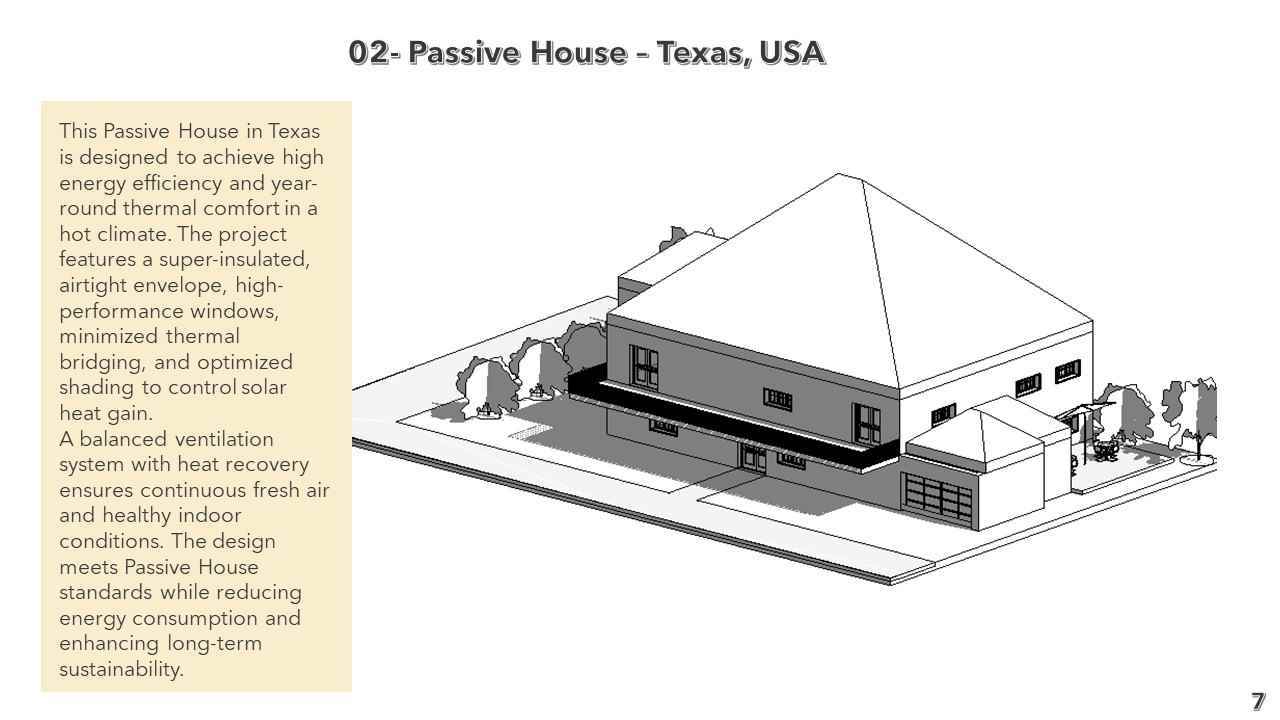 02- Passive House – Texas, USA

This Passive House in Texas is designed to achieve high energy efficiency and year-round thermal comfort in a hot climate. The project features a super-insulated, airtight envelope, high-performance windows, minimized thermal bridging, and optimized shading to control solar heat gain.
A balanced ventilation system with heat recovery ensures continuous fresh air and healthy indoor conditions. The design meets Passive House standards while reducing energy consumption and enhancing long-term sustainability.

7